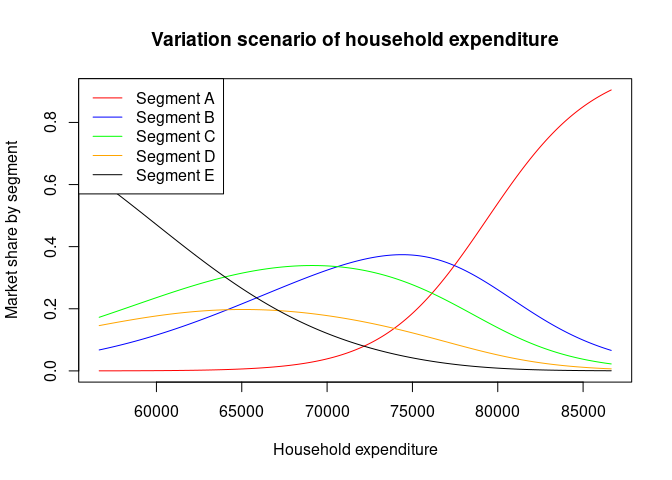 Variation scenario of household expenditure

Segment A
Segment B
Segment C
Segment D
Segment E

Market share by segment

0.0
0.2
0.4
0.6
0.8

60000
65000
70000
75000
80000
85000

Household expenditure